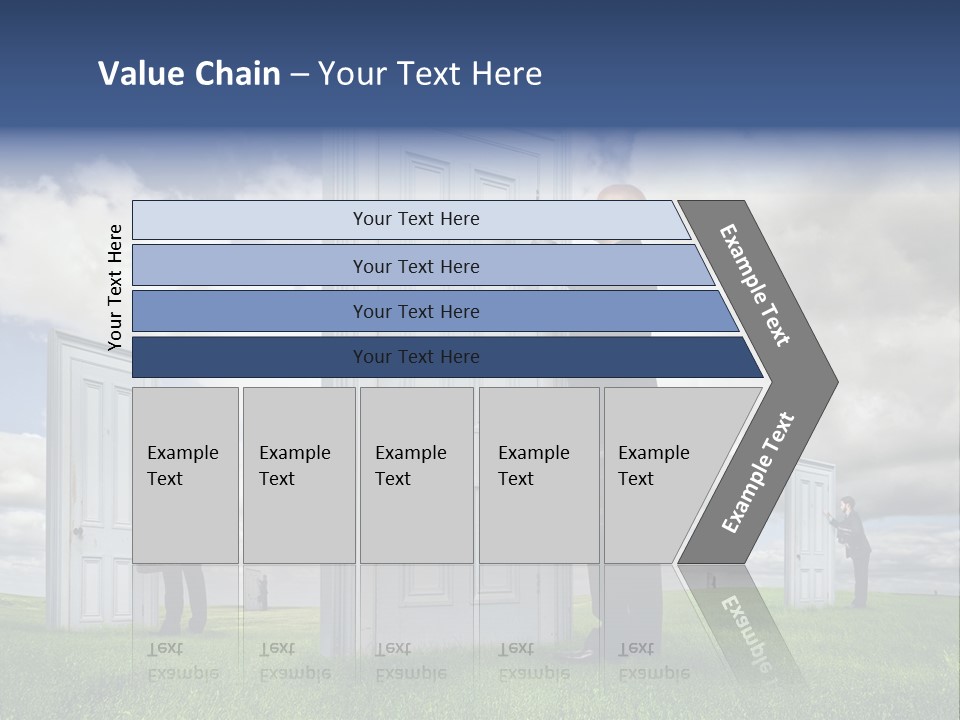 Value Chain – Your Text Here

Your Text Here

Your Text Here

Your Text Here

Your Text Here

Your Text Here

Example Text

Example Text

Example Text

Example Text

Example Text

Example Text

Example Text